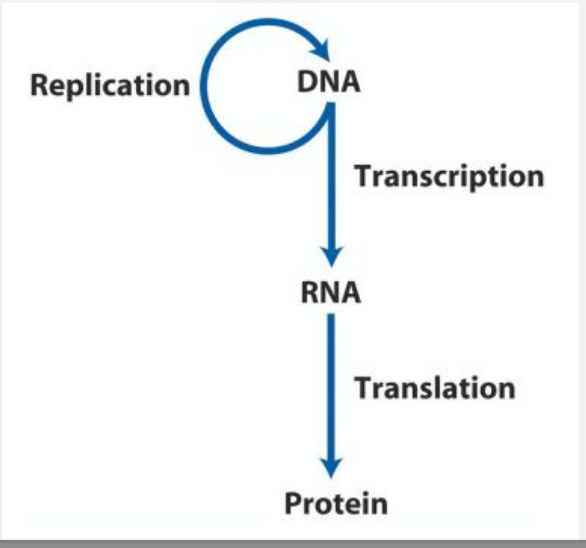 Replication
DNA
Transcription
RNA
Translation
Protein